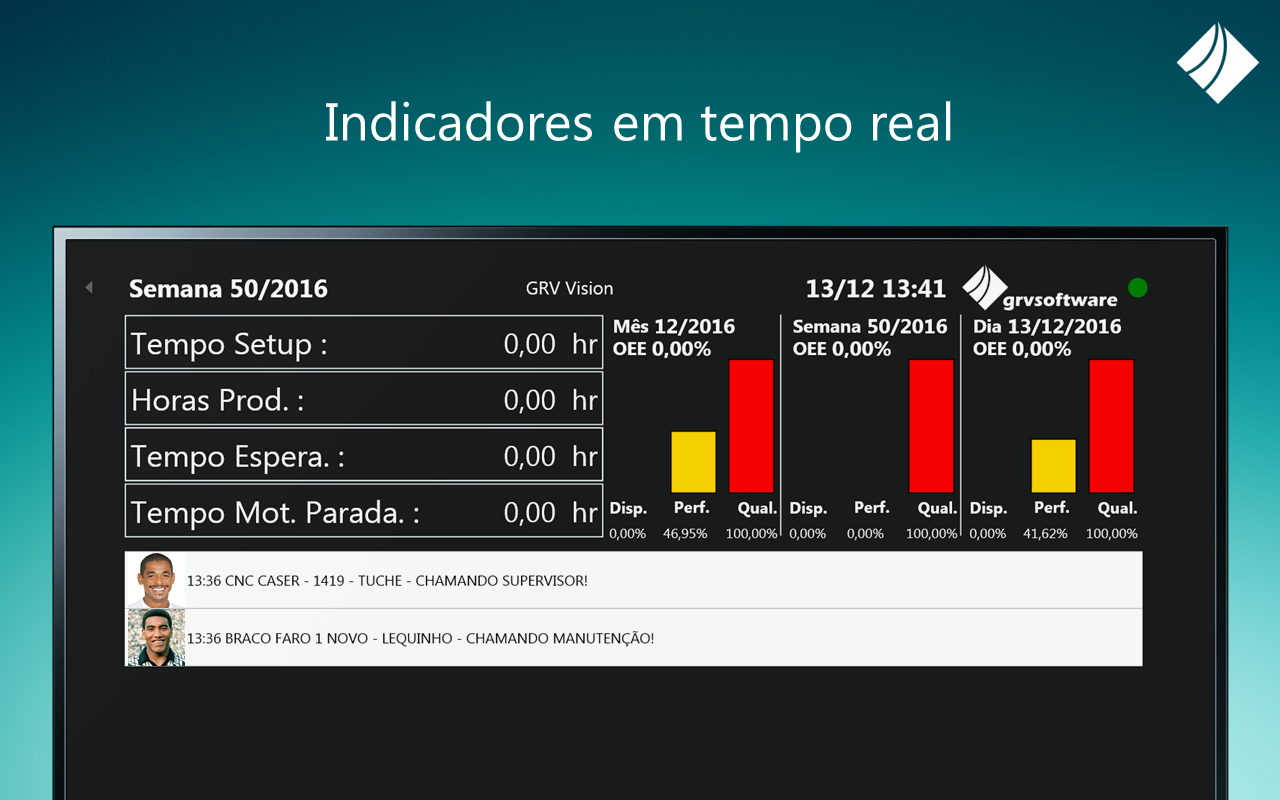 Indicadores em tempo real

Semana 50/2016

GRV Vision

13/12 13:41

grvsoftware

| Tempo Setup : | 0,00 hr |
|---|---|
| Horas Prod. : | 0,00 hr |
| Tempo Espera. : | 0,00 hr |
| Tempo Mot. Parada. : | 0,00 hr |

Mês 12/2016
OEE 0,00%

Disp. Perf. Qual.
0,00% 46,95% 100,00%

Semana 50/2016
OEE 0,00%

Disp. Perf. Qual.
0,00% 0,00% 100,00%

Dia 13/12/2016
OEE 0,00%

Disp. Perf. Qual.
0,00% 41,62% 100,00%

13:36 CNC CASER - 1419 - TUCHE - CHAMANDO SUPERVISOR!

13:36 BRACO FARO 1 NOVO - LEQUINHO - CHAMANDO MANUTENÇÃO!